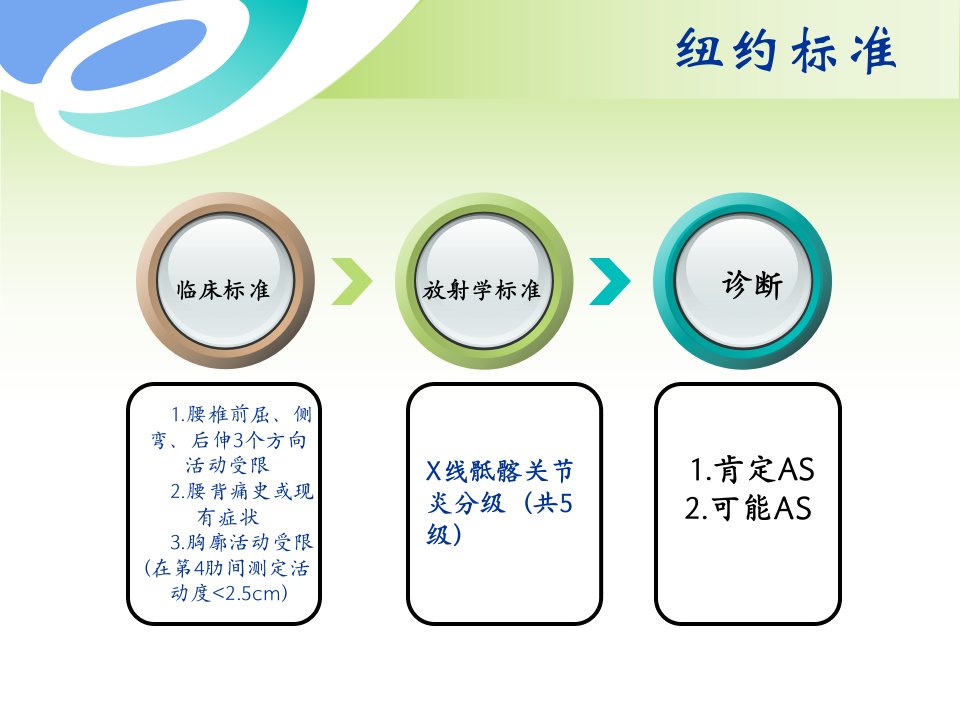 纽约标准

临床标准

放射学标准

诊断

1.腰椎前屈、侧弯、后伸3个方向活动受限
2.腰背痛史或现有症状
3.胸廓活动受限(在第4肋间测定活动度<2.5cm)

X线骶髂关节炎分级（共5级）

1.肯定AS
2.可能AS